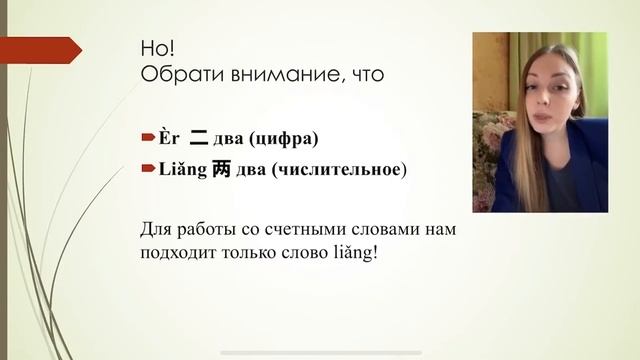 Но!
Обрати внимание, что

Èr 二 два (цифра)
Liǎng 两 два (числительное)

Для работы со счетными словами нам подходит только слово liǎng!